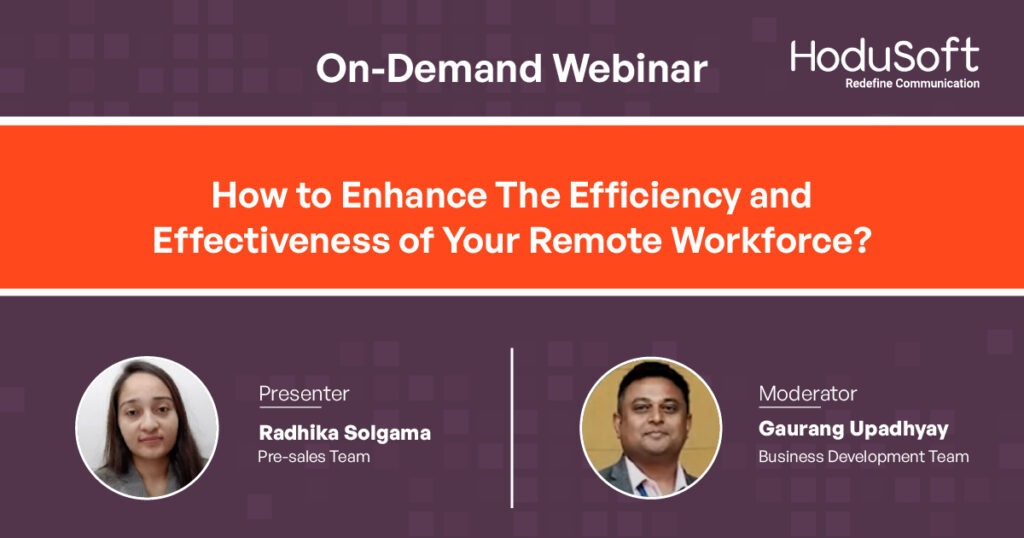 On-Demand Webinar

HoduSoft
Redefine Communication

How to Enhance The Efficiency and Effectiveness of Your Remote Workforce?

Presenter
Radhika Solgama
Pre-sales Team

Moderator
Gaurang Upadhyay
Business Development Team